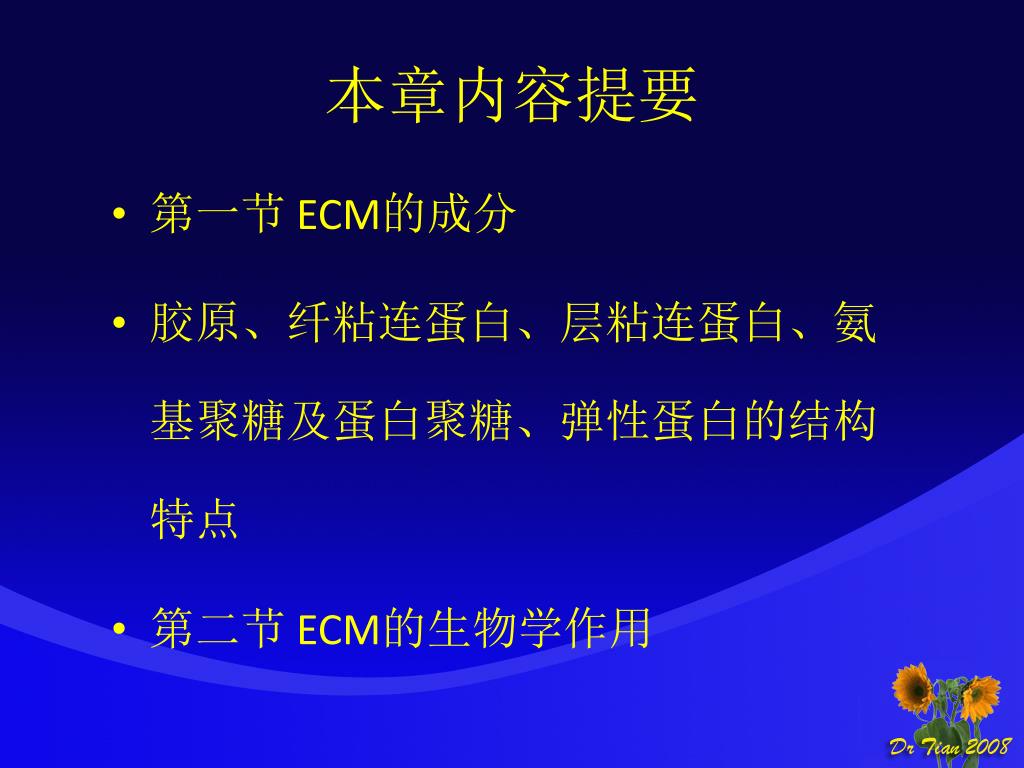 本章内容提要

• 第一节 ECM的成分

• 胶原、纤粘连蛋白、层粘连蛋白、氨基聚糖及蛋白聚糖、弹性蛋白的结构特点

• 第二节 ECM的生物学作用

Dr Tian 2008